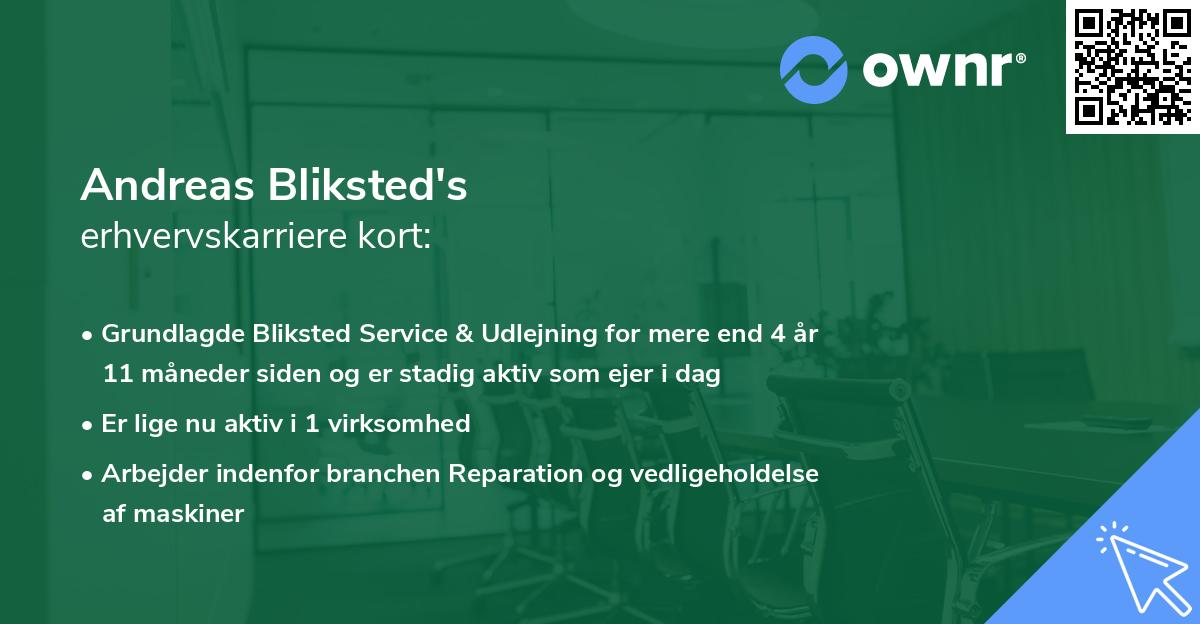 ownr®

Andreas Bliksted's
erhvervskarriere kort:

• Grundlagde Bliksted Service & Udlejning for mere end 4 år 11 måneder siden og er stadig aktiv som ejer i dag

• Er lige nu aktiv i 1 virksomhed

• Arbejder indenfor branchen Reparation og vedligeholdelse af maskiner